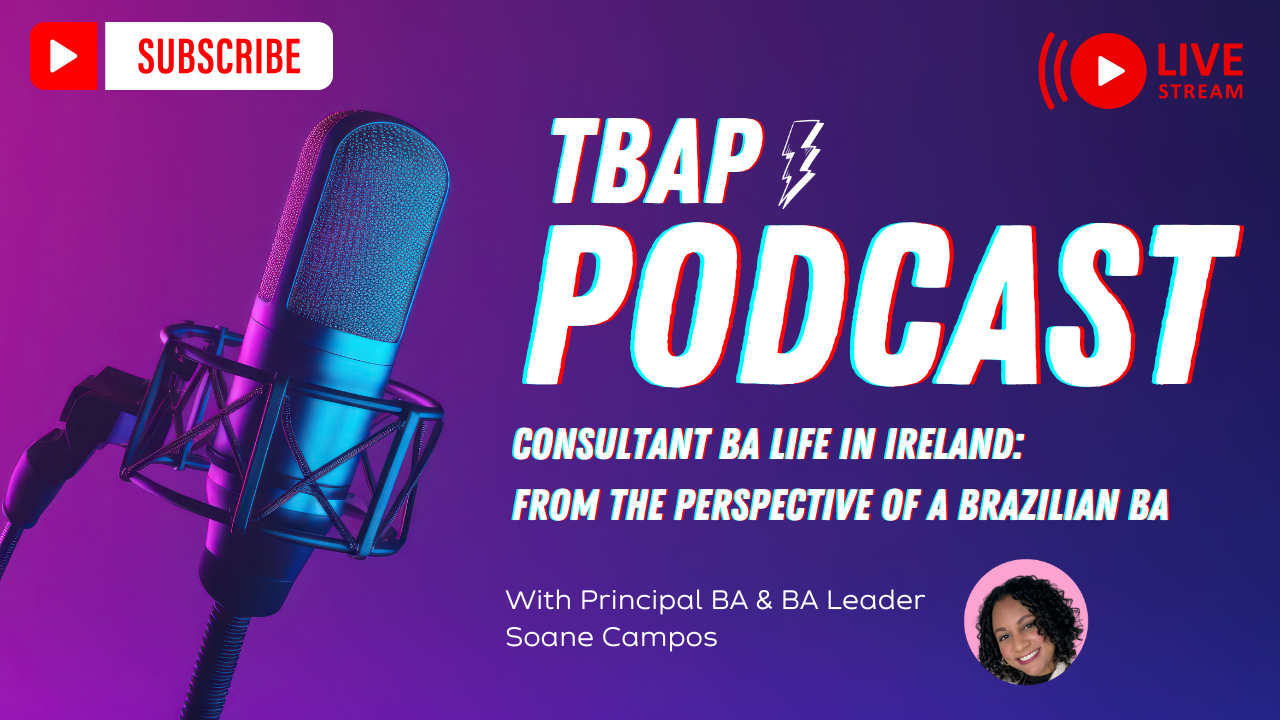 SUBSCRIBE

LIVE
STREAM

TBAP
PODCAST

CONSULTANT BA LIFE IN IRELAND:
FROM THE PERSPECTIVE OF A BRAZILIAN BA

With Principal BA & BA Leader
Soane Campos